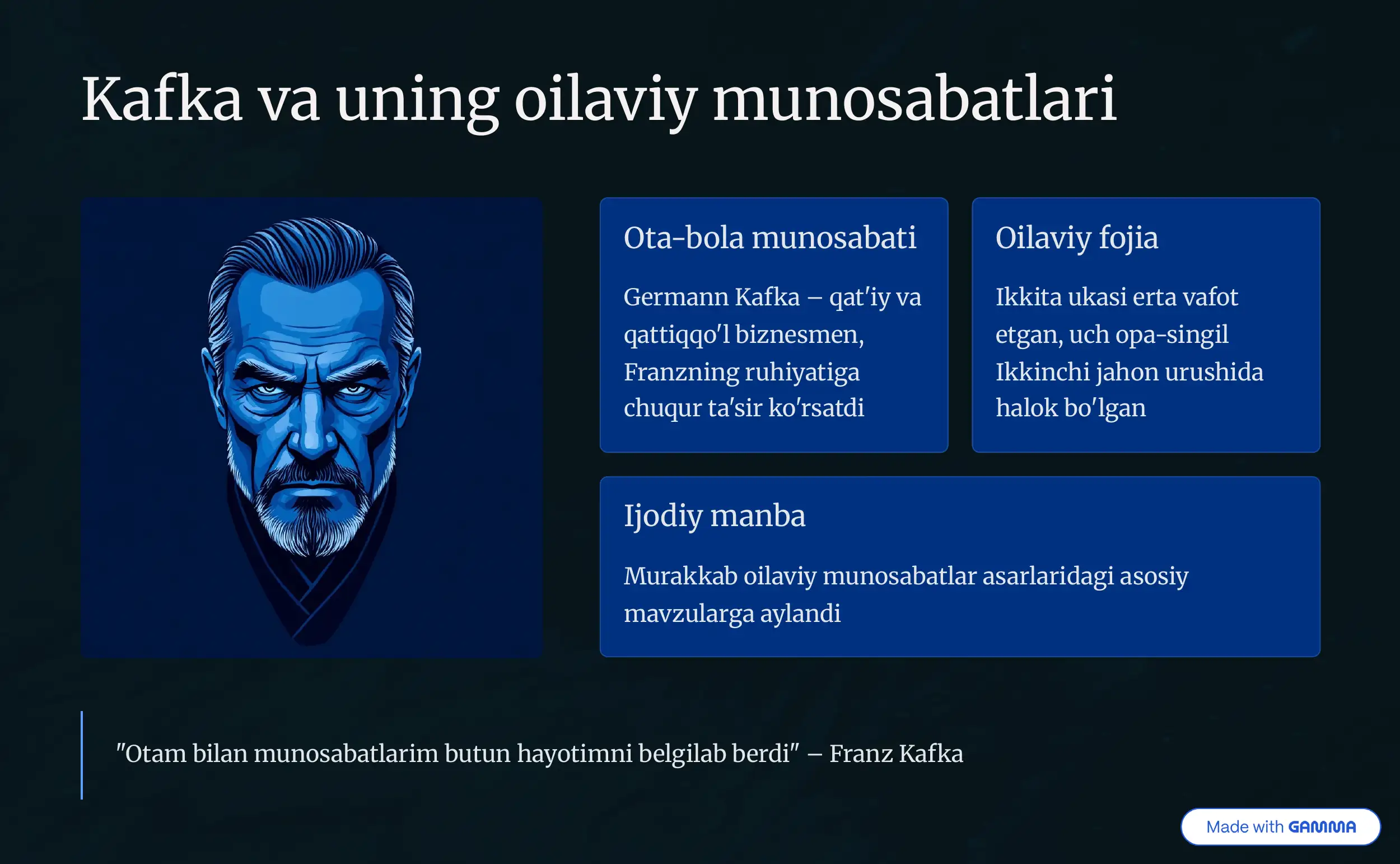 Kafka va uning oilaviy munosabatlari

Ota-bola munosabati

Germann Kafka – qat'iy va qattiqqo'l biznesmen, Franzning ruhiyatiga chuqur ta'sir ko'rsatdi

Oilaviy fojia

Ikkita ukasi erta vafot etgan, uch opa-singil Ikkinchi jahon urushida halok bo'lgan

Ijodiy manba

Murakkab oilaviy munosabatlar asarlaridagi asosiy mavzularga aylandi

"Otam bilan munosabatlarim butun hayotimni belgilab berdi" – Franz Kafka

Made with GAMMA